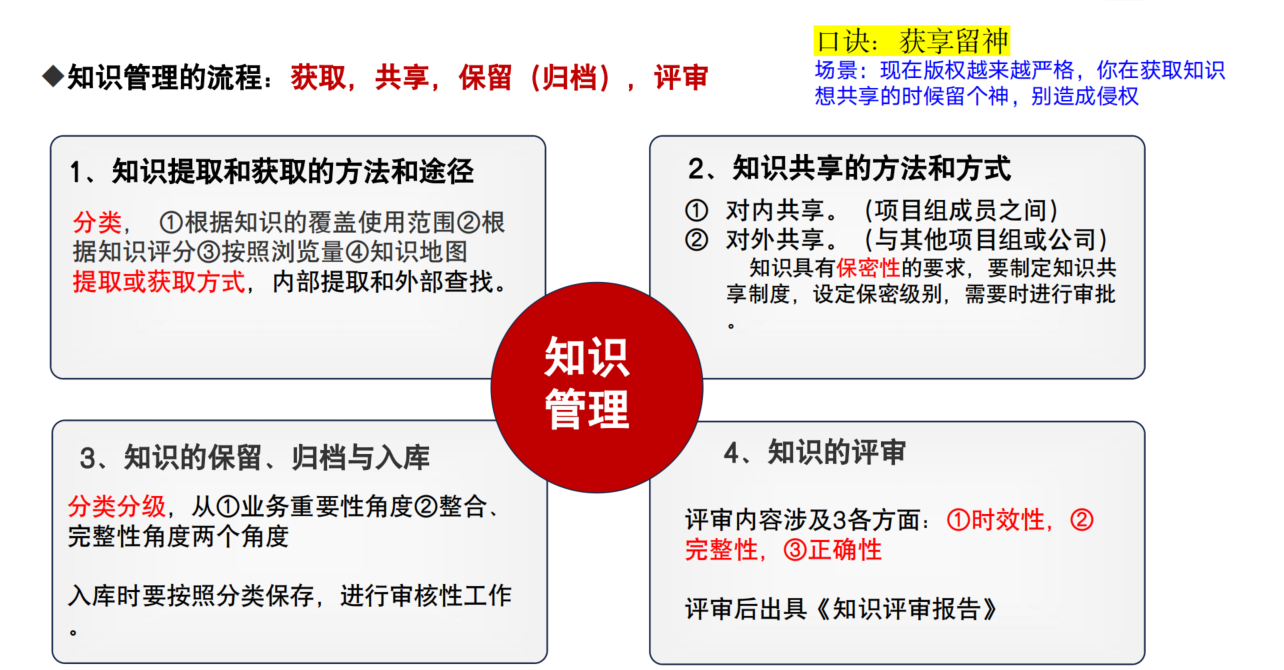 ◆知识管理的流程：获取，共享，保留（归档），评审

口诀：获享留神
场景：现在版权越来越严格，你在获取知识想共享的时候留个神，别造成侵权

1、知识提取和获取的方法和途径

分类，①根据知识的覆盖使用范围②根据知识评分③按照浏览量④知识地图
提取或获取方式，内部提取和外部查找。

2、知识共享的方法和方式

① 对内共享。（项目组成员之间）
② 对外共享。（与其他项目组或公司）
知识具有保密性的要求，要制定知识共享制度，设定保密级别，需要时进行审批。

知识管理

3、知识的保留、归档与入库

分类分级，从①业务重要性角度②整合、完整性角度两个角度

入库时要按照分类保存，进行审核性工作。

4、知识的评审

评审内容涉及3各方面：①时效性，②完整性，③正确性

评审后出具《知识评审报告》